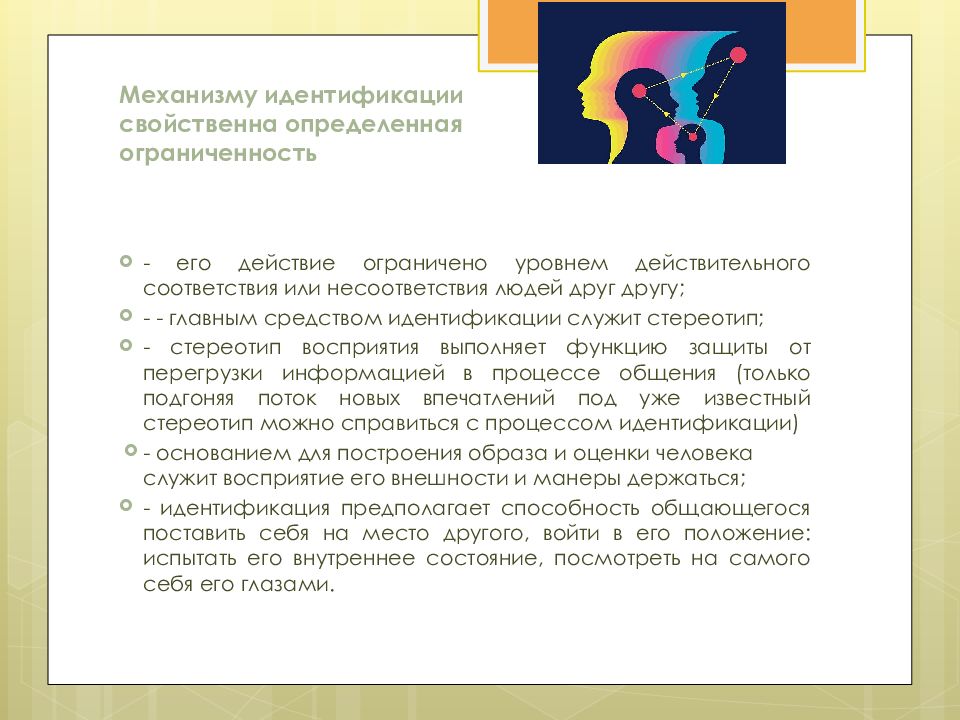 Механизму идентификации свойственна определенная ограниченность

- его действие ограничено уровнем действительного соответствия или несоответствия людей друг другу;
- - главным средством идентификации служит стереотип;
- стереотип восприятия выполняет функцию защиты от перегрузки информацией в процессе общения (только подгоняя поток новых впечатлений под уже известный стереотип можно справиться с процессом идентификации)
- основанием для построения образа и оценки человека служит восприятие его внешности и манеры держаться;
- идентификация предполагает способность общающегося поставить себя на место другого, войти в его положение: испытать его внутреннее состояние, посмотреть на самого себя его глазами.